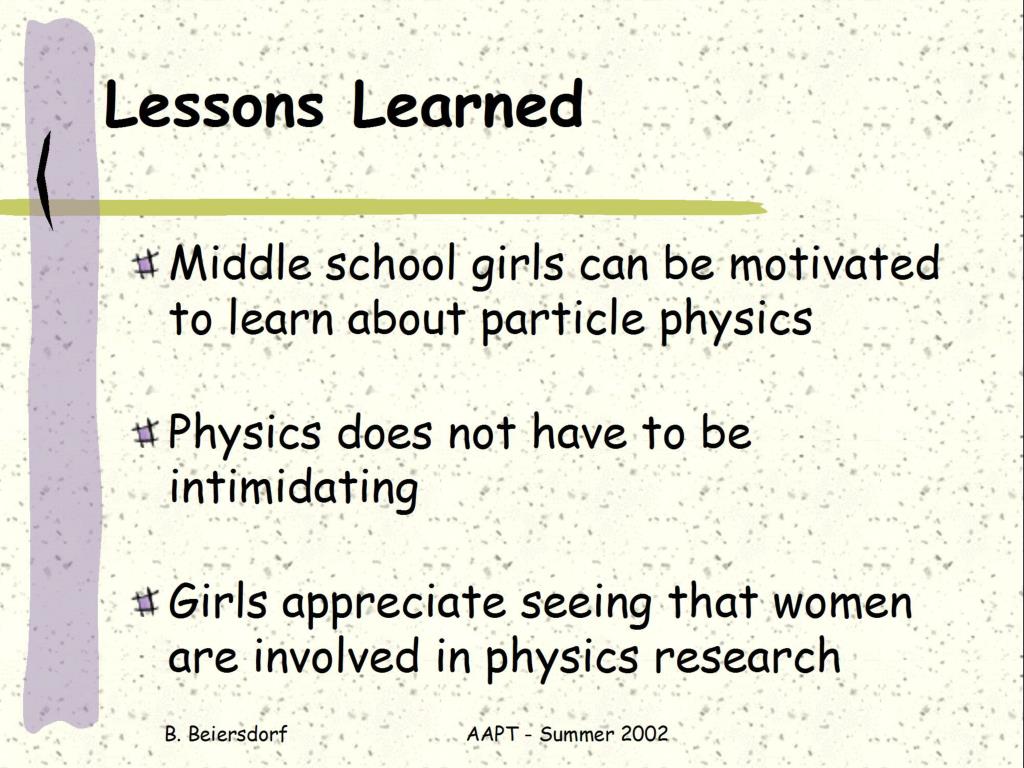 Lessons Learned

Middle school girls can be motivated to learn about particle physics

Physics does not have to be intimidating

Girls appreciate seeing that women are involved in physics research

B. Beiersdorf

AAPT - Summer 2002